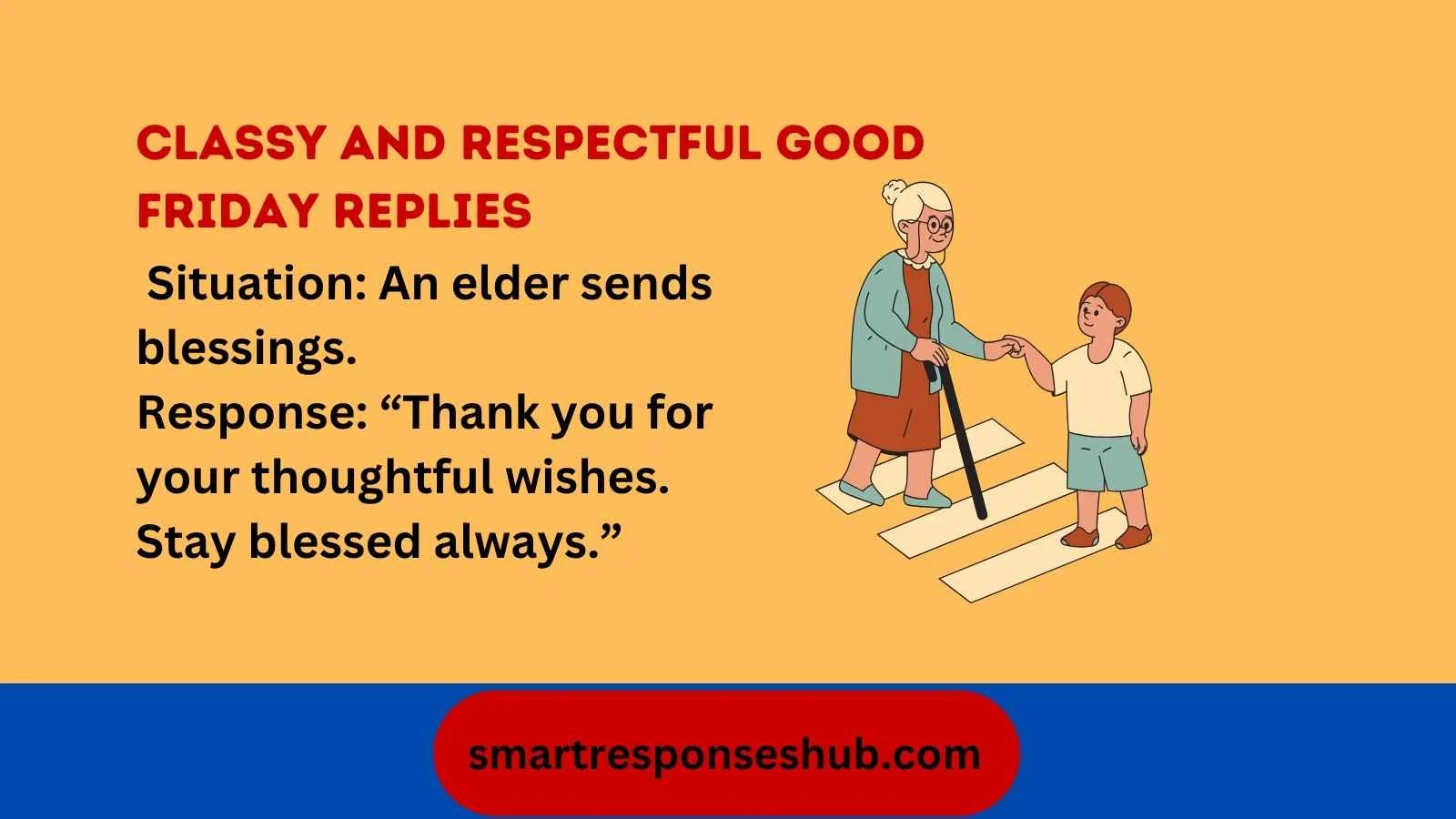 CLASSY AND RESPECTFUL GOOD FRIDAY REPLIES

Situation: An elder sends blessings.
Response: “Thank you for your thoughtful wishes. Stay blessed always.”

smartresponseshub.com